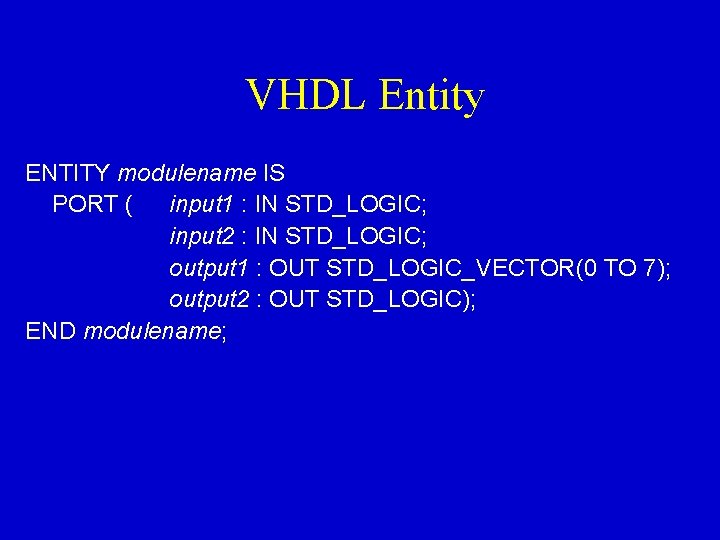 VHDL Entity

ENTITY modulename IS
PORT ( input1 : IN STD_LOGIC;
input2 : IN STD_LOGIC;
output1 : OUT STD_LOGIC_VECTOR(0 TO 7);
output2 : OUT STD_LOGIC);
END modulename;